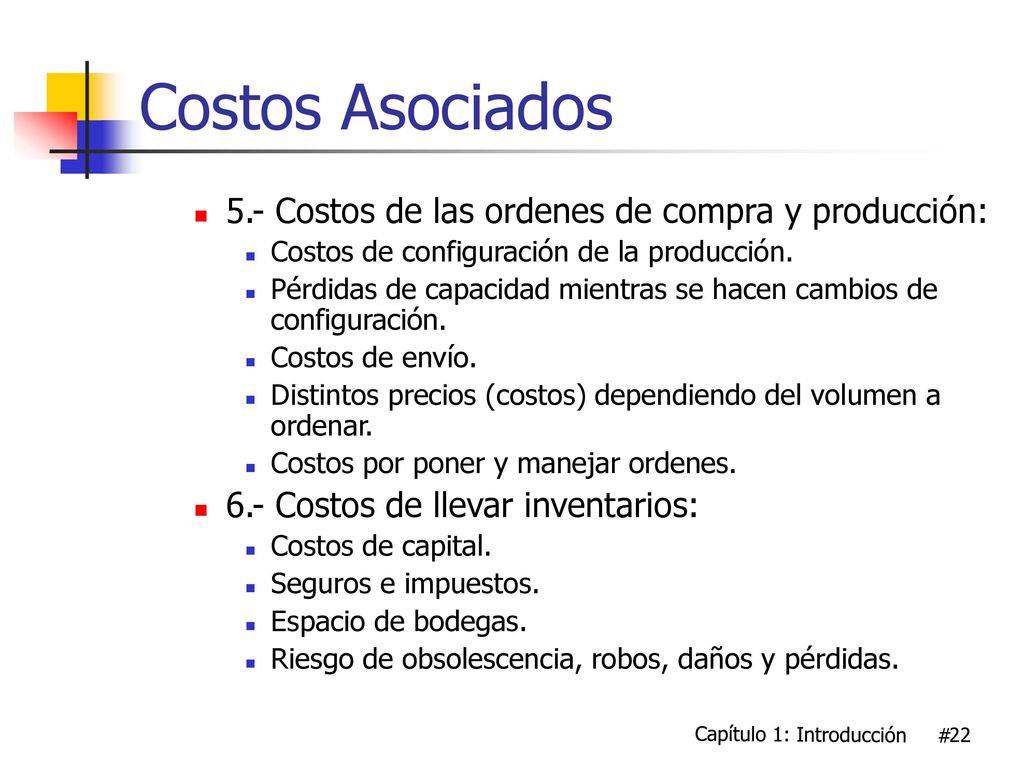 Costos Asociados

5.- Costos de las ordenes de compra y producción:

Costos de configuración de la producción.

Pérdidas de capacidad mientras se hacen cambios de configuración.

Costos de envío.

Distintos precios (costos) dependiendo del volumen a ordenar.

Costos por poner y manejar ordenes.

6.- Costos de llevar inventarios:

Costos de capital.

Seguros e impuestos.

Espacio de bodegas.

Riesgo de obsolescencia, robos, daños y pérdidas.

Capítulo 1: Introducción #22